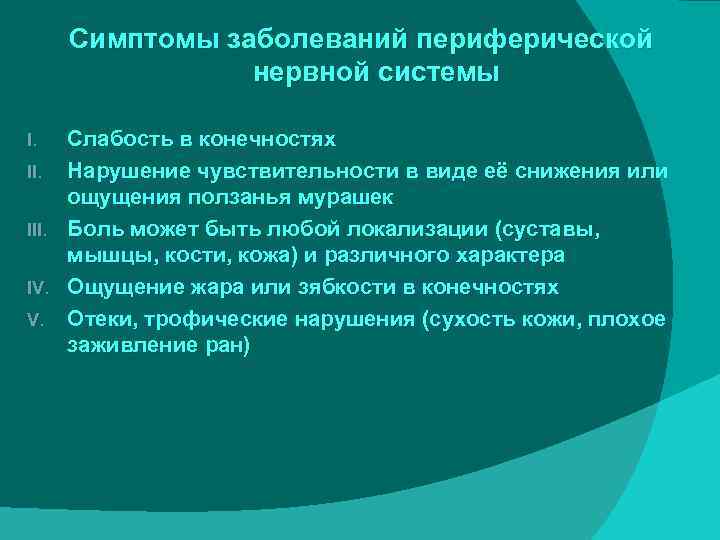 Симптомы заболеваний периферической нервной системы

I. Слабость в конечностях
II. Нарушение чувствительности в виде её снижения или ощущения ползанья мурашек
III. Боль может быть любой локализации (суставы, мышцы, кости, кожа) и различного характера
IV. Ощущение жара или зябкости в конечностях
V. Отеки, трофические нарушения (сухость кожи, плохое заживление ран)